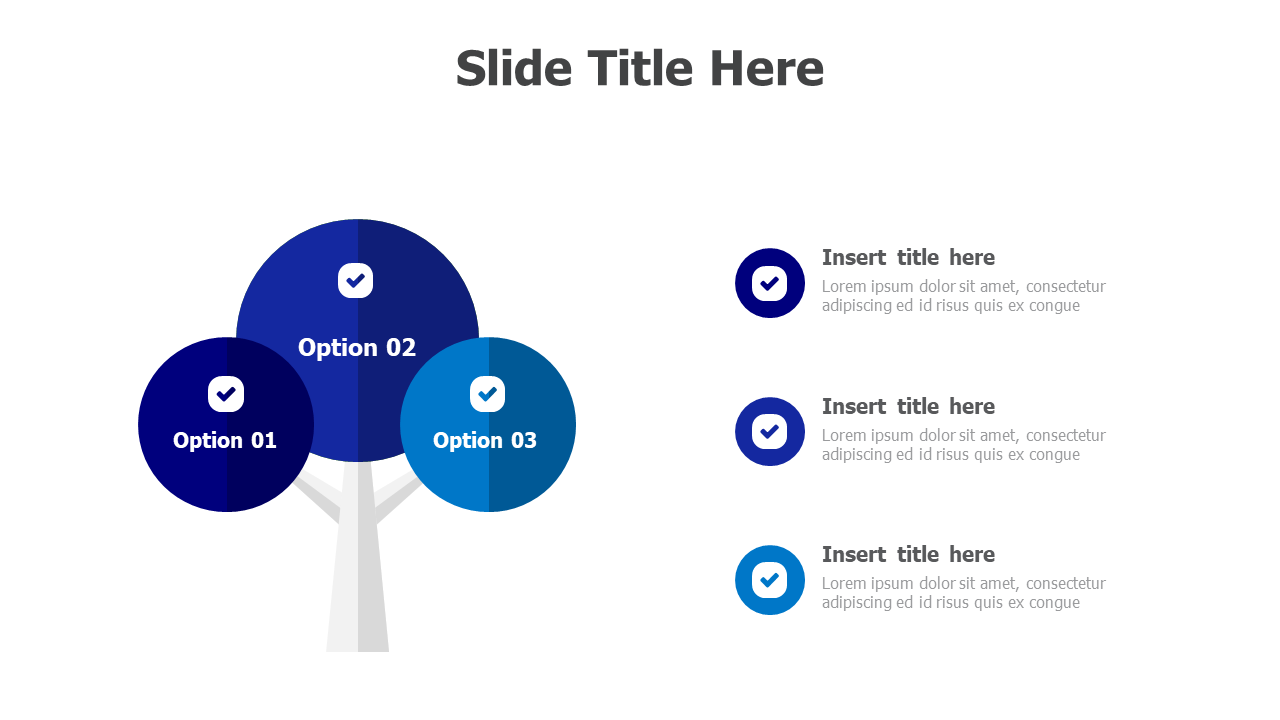 Slide Title Here

Option 02

Option 01

Option 03

Insert title here
Lorem ipsum dolor sit amet, consectetur adipiscing ed id risus quis ex congue

Insert title here
Lorem ipsum dolor sit amet, consectetur adipiscing ed id risus quis ex congue

Insert title here
Lorem ipsum dolor sit amet, consectetur adipiscing ed id risus quis ex congue